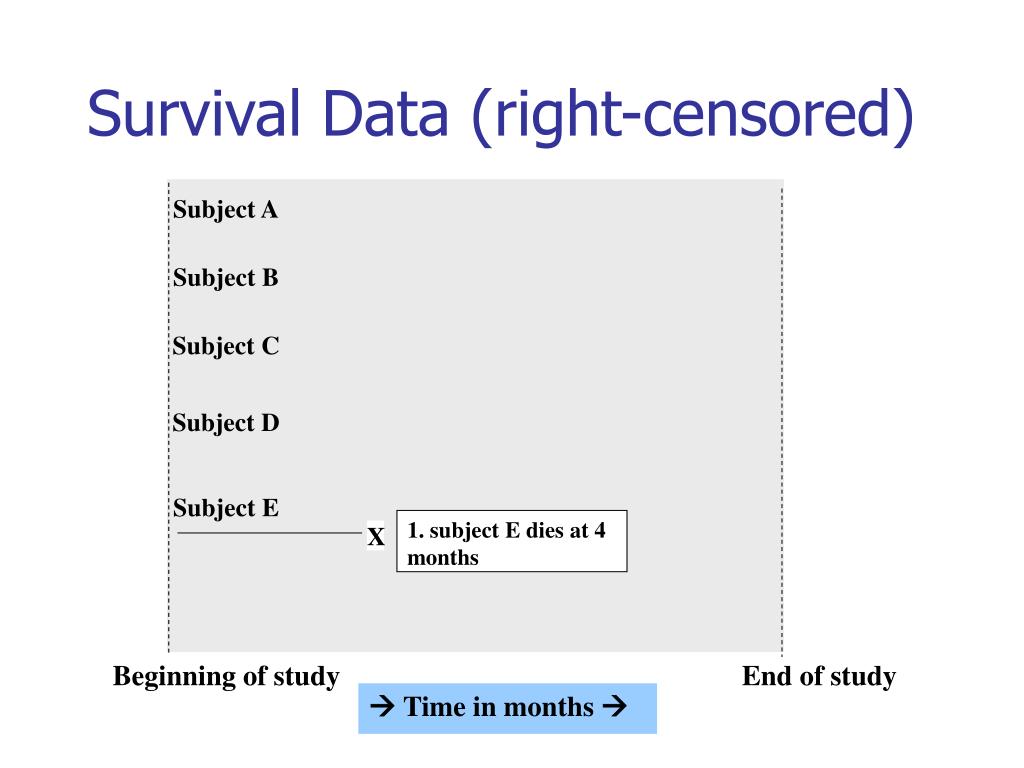 Survival Data (right-censored)

Subject A

Subject B

Subject C

Subject D

Subject E

X

1. subject E dies at 4 months

Beginning of study

End of study

→ Time in months →